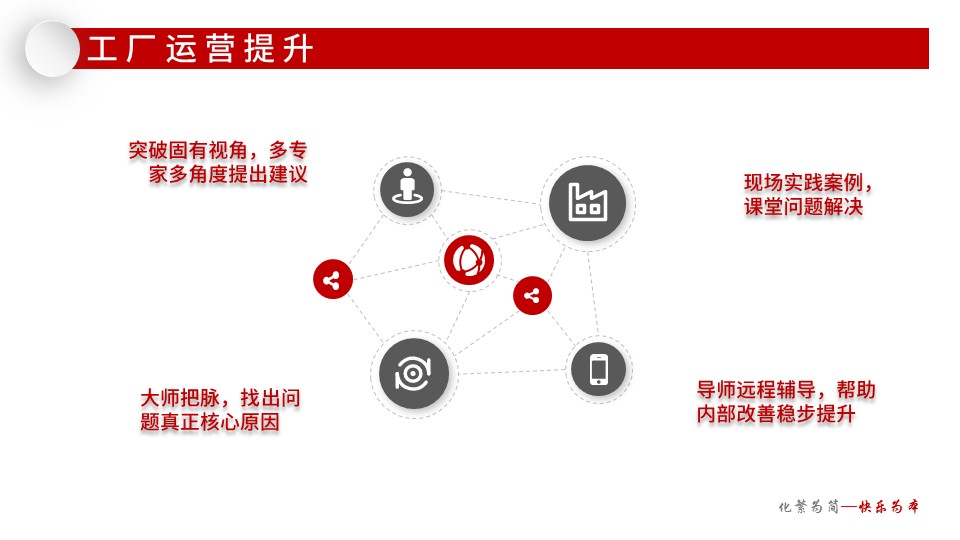 工厂运营提升

突破固有视角，多专家多角度提出建议

现场实践案例，课堂问题解决

大师把脉，找出问题真正核心原因

导师远程辅导，帮助内部改善稳步提升

化繁为简—快乐为本